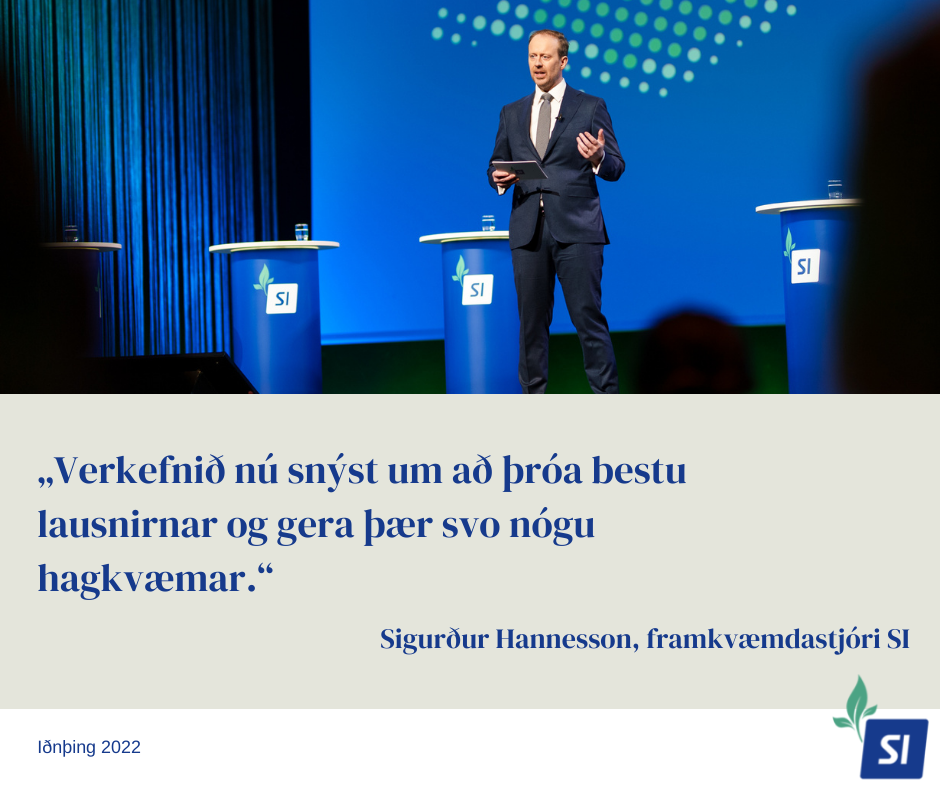 SI

SI

SI

„Verkefnið nú snýst um að þróa bestu lausnirnar og gera þær svo nógu hagkvæmar.“

Sigurður Hannesson, framkvæmdastjóri SI

Iðnþing 2022

SI